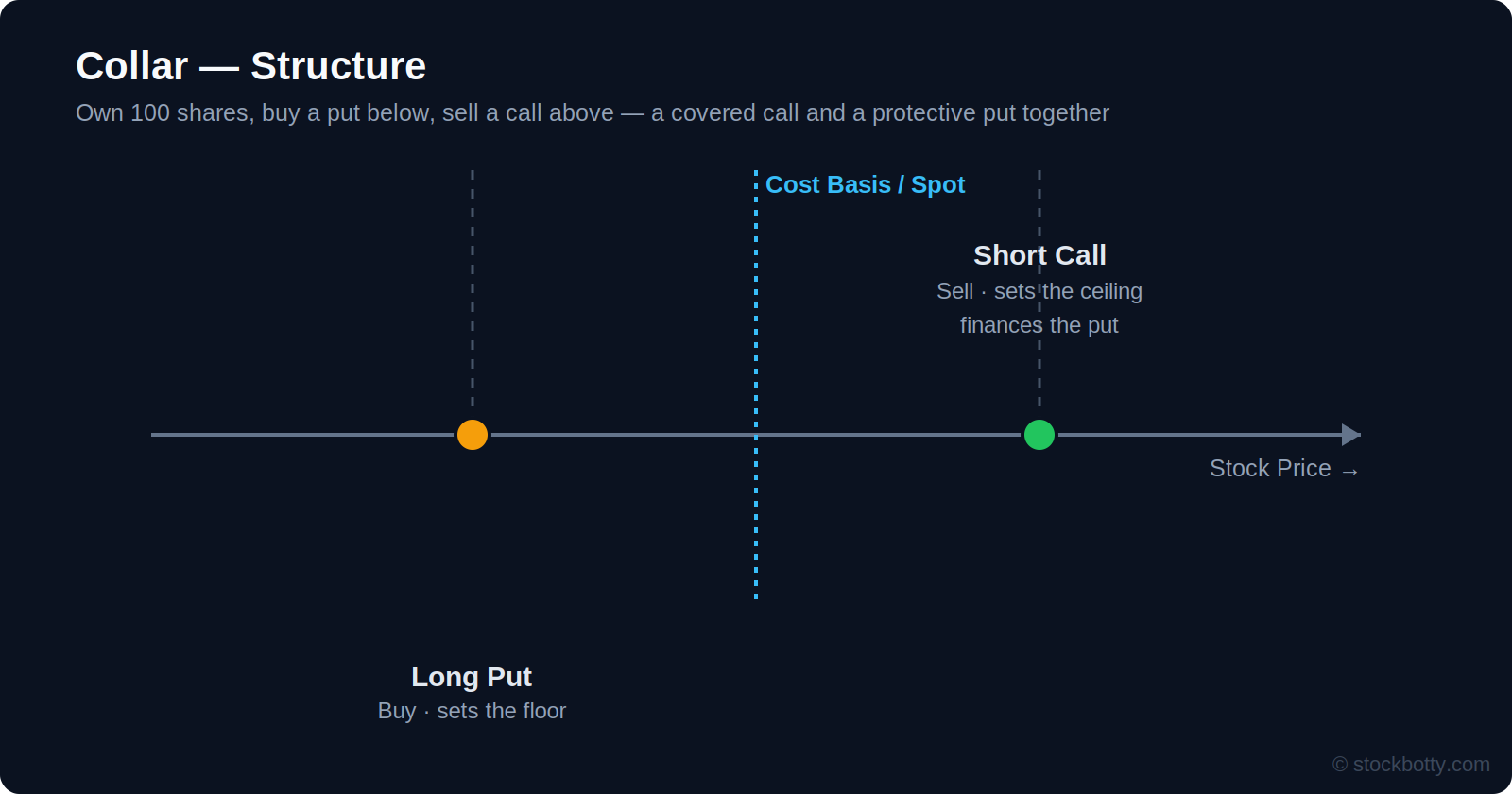 Collar — Structure
Own 100 shares, buy a put below, sell a call above — a covered call and a protective put together

Cost Basis / Spot

Short Call
Sell · sets the ceiling
finances the put

Stock Price →

Long Put
Buy · sets the floor

© stockbotty.com